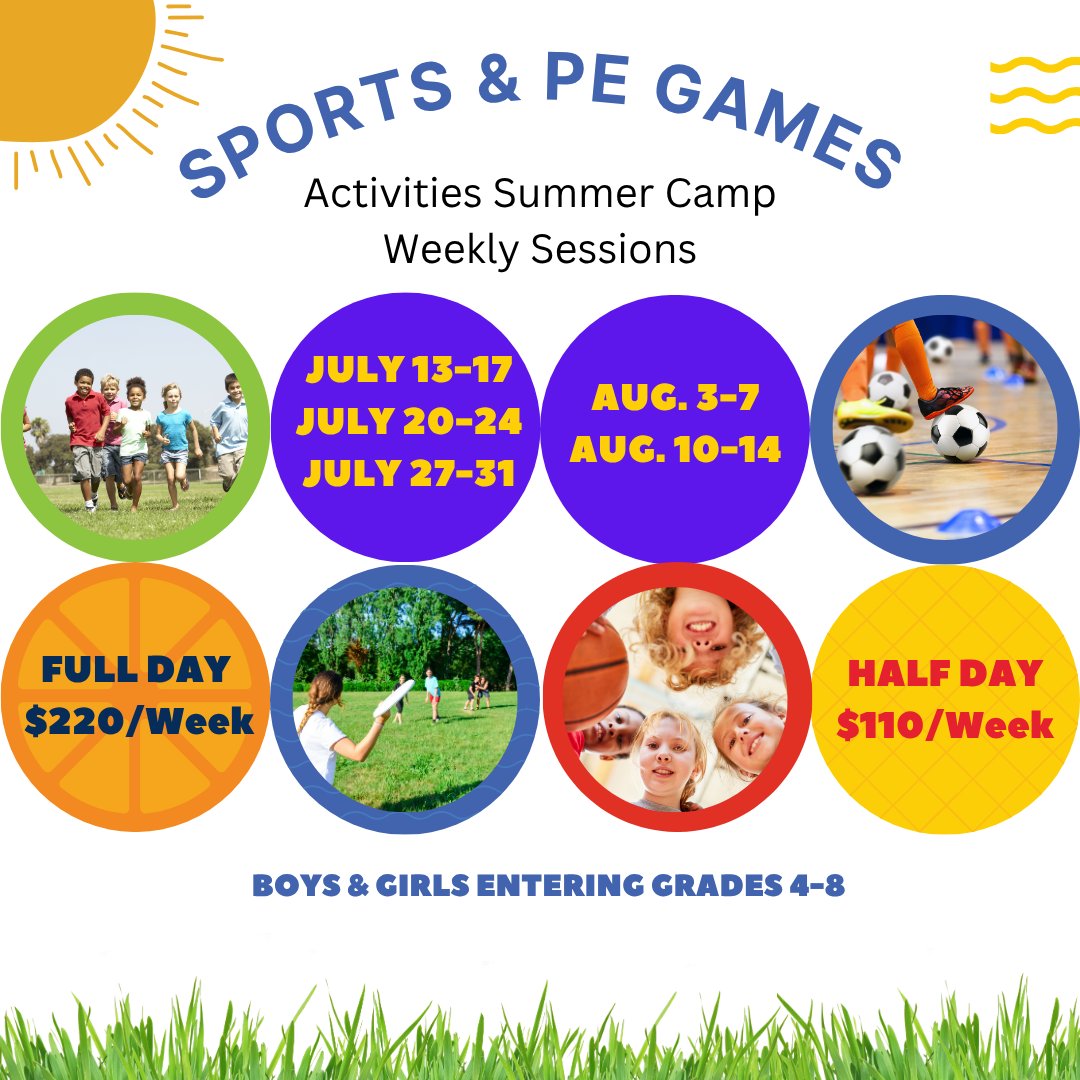 SPORTS & PE GAMES
Activities Summer Camp
Weekly Sessions

JULY 13-17
JULY 20-24
JULY 27-31

AUG. 3-7
AUG. 10-14

FULL DAY
\$220/Week

HALF DAY
\$110/Week

BOYS & GIRLS ENTERING GRADES 4-8